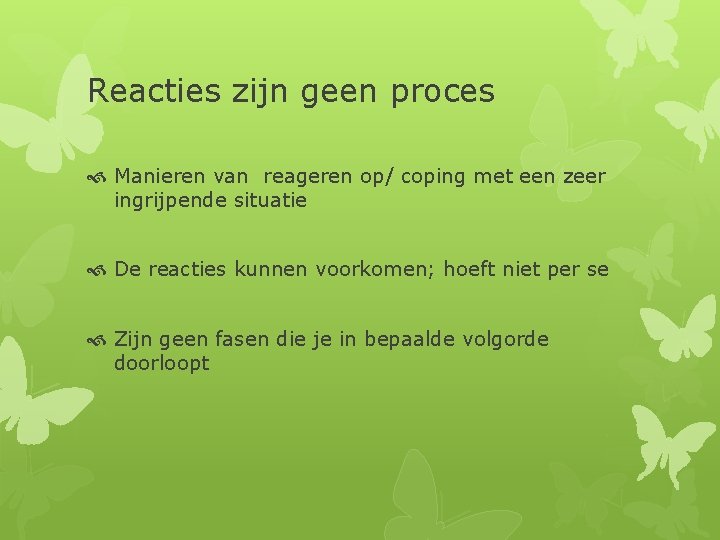 Reacties zijn geen proces

Manieren van reageren op/ coping met een zeer ingrijpende situatie

De reacties kunnen voorkomen; hoeft niet per se

Zijn geen fasen die je in bepaalde volgorde doorloopt